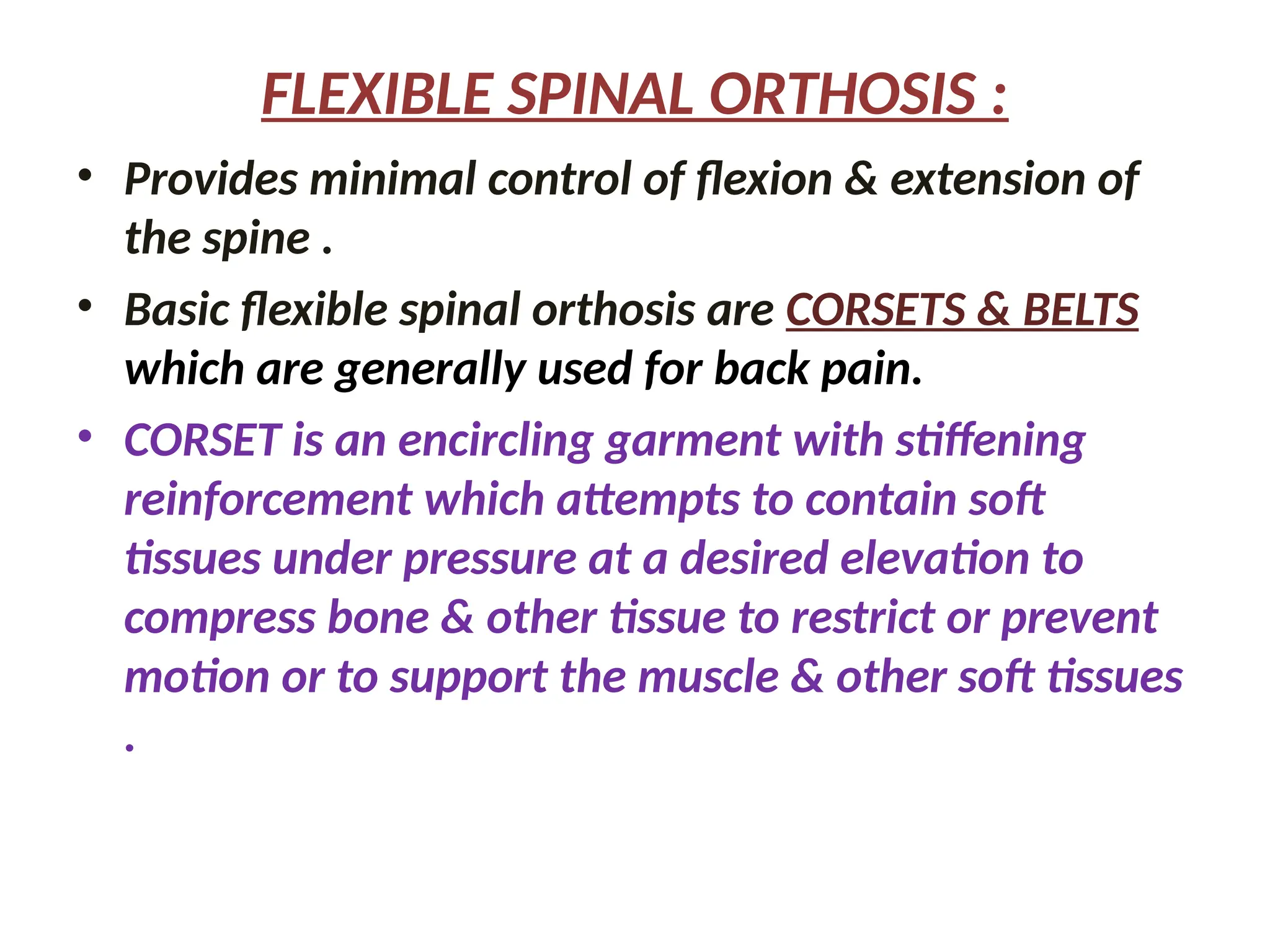 FLEXIBLE SPINAL ORTHOSIS :

• Provides minimal control of flexion & extension of the spine .

• Basic flexible spinal orthosis are CORSETS & BELTS which are generally used for back pain.

• CORSET is an encircling garment with stiffening reinforcement which attempts to contain soft tissues under pressure at a desired elevation to compress bone & other tissue to restrict or prevent motion or to support the muscle & other soft tissues .